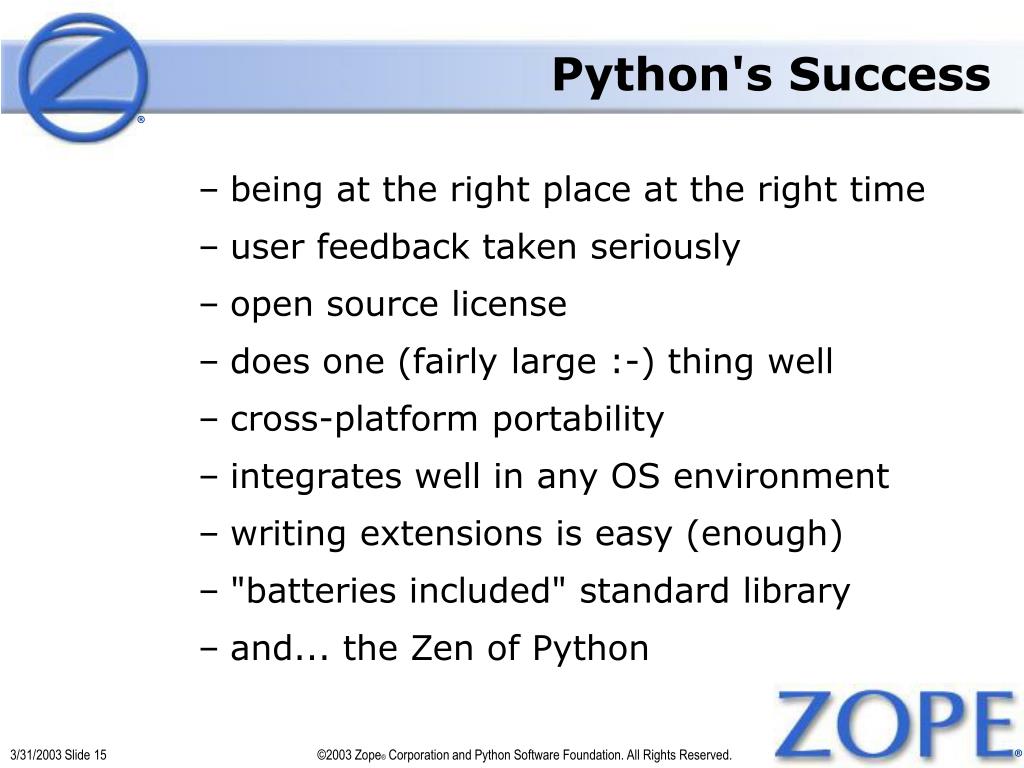 ®

Python's Success

– being at the right place at the right time
– user feedback taken seriously
– open source license
– does one (fairly large :-) thing well
– cross-platform portability
– integrates well in any OS environment
– writing extensions is easy (enough)
– "batteries included" standard library
– and... the Zen of Python

3/31/2003 Slide 15

©2003 Zope® Corporation and Python Software Foundation. All Rights Reserved.

ZOPE®